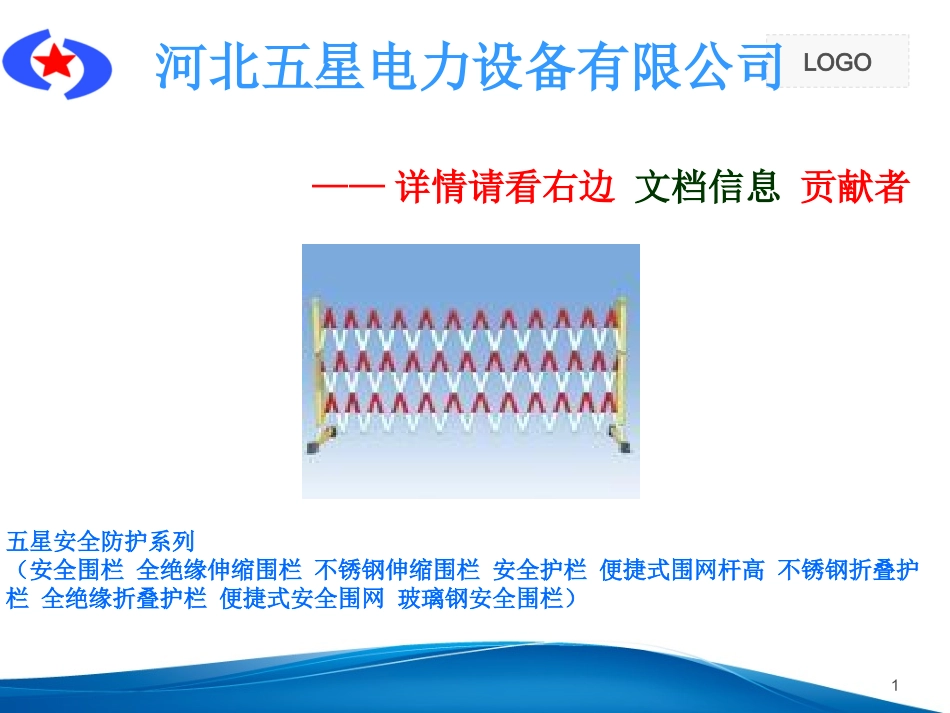 河北五星电力设备有限公司

LOGO

—— 详情请看右边 文档信息 贡献者

五星安全防护系列
（安全围栏 全绝缘伸缩围栏 不锈钢伸缩围栏 安全护栏 便捷式围网杆高 不锈钢折叠护栏 全绝缘折叠护栏 便捷式安全围网 玻璃钢安全围栏）

1